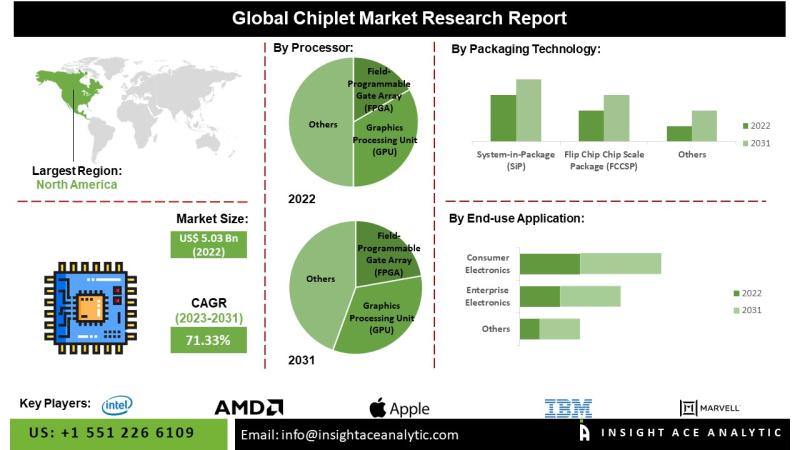 Global Chiplet Market Research Report

Largest Region:
North America

Market Size:
US$ 5.03 Bn (2022)

CAGR
(2023-2031)
71.33%

By Processor:

Field-Programmable Gate Array (FPGA)
Graphics Processing Unit (GPU)
Others
2022

Field-Programmable Gate Array (FPGA)
Graphics Processing Unit (GPU)
Others
2031

By Packaging Technology:

System-in-Package (SiP)
Flip Chip Chip Scale Package (FCCSP)
Others
2022
2031

By End-use Application:

Consumer Electronics
Enterprise Electronics
Others
2022
2031

Key Players: intel AMD Apple IBM MARVELL

US: +1 551 226 6109
Email: info@insightaceanalytic.com
INSIGHT ACE ANALYTIC